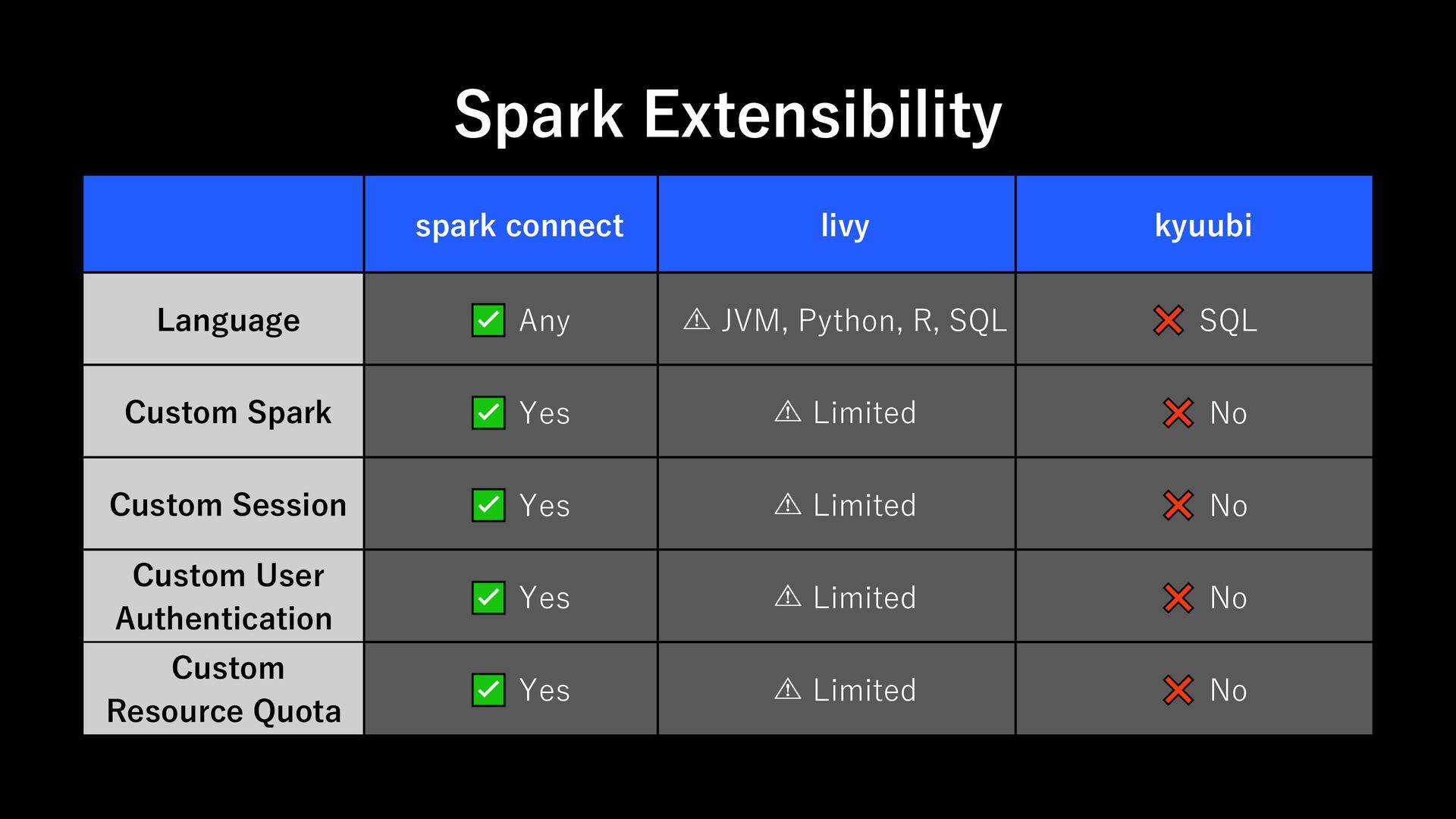 Spark Extensibility

| | spark connect | livy | kyuubi |
|---|---|---|---|
| Language | ✅ Any | ⚠ JVM, Python, R, SQL | ❌ SQL |
| Custom Spark | ✅ Yes | ⚠ Limited | ❌ No |
| Custom Session | ✅ Yes | ⚠ Limited | ❌ No |
| Custom User Authentication | ✅ Yes | ⚠ Limited | ❌ No |
| Custom Resource Quota | ✅ Yes | ⚠ Limited | ❌ No |